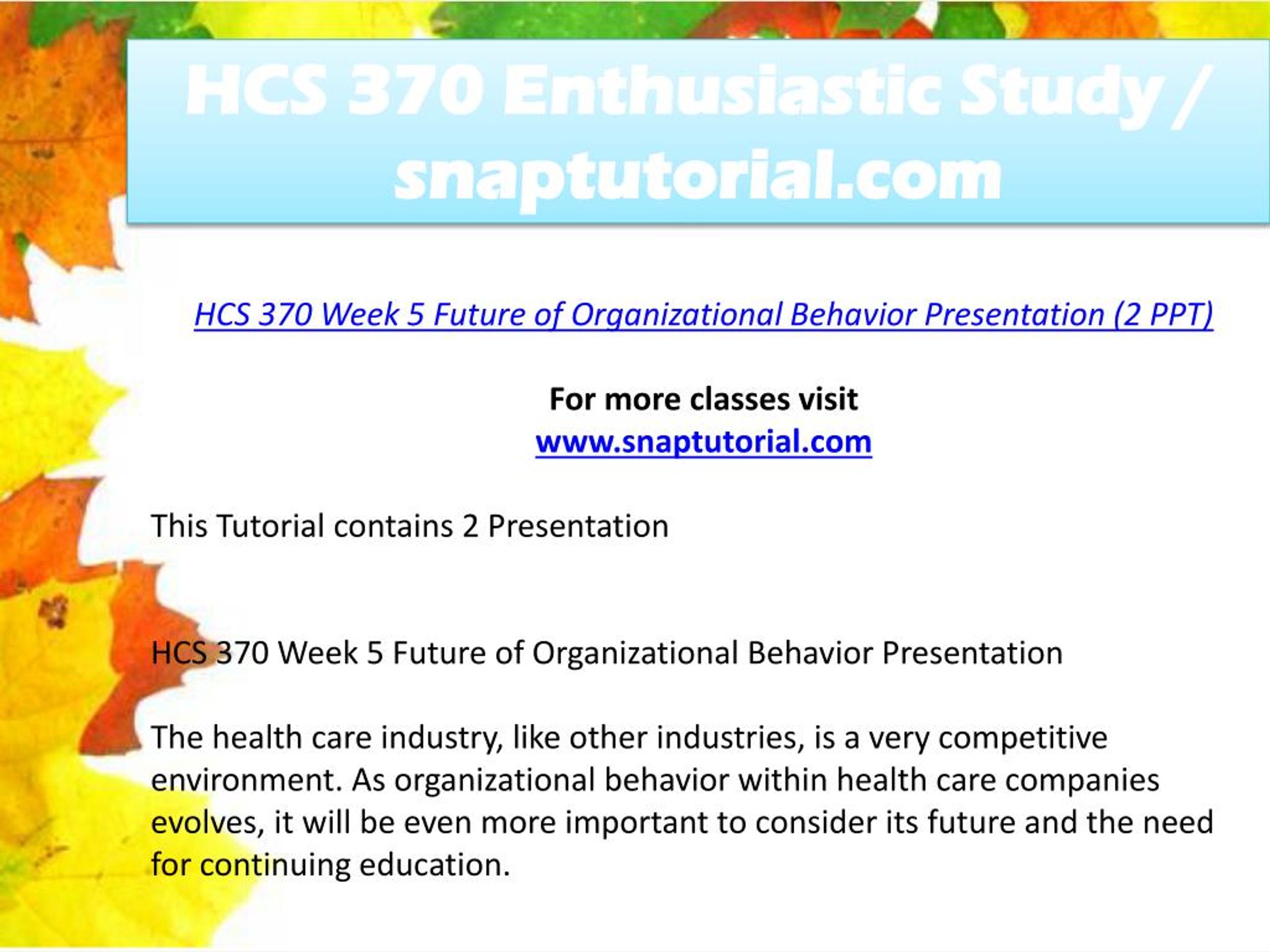 HCS 370 Enthusiastic Study / snaptutorial.com

HCS 370 Week 5 Future of Organizational Behavior Presentation (2 PPT)

For more classes visit
www.snaptutorial.com

This Tutorial contains 2 Presentation

HCS 370 Week 5 Future of Organizational Behavior Presentation

The health care industry, like other industries, is a very competitive environment. As organizational behavior within health care companies evolves, it will be even more important to consider its future and the need for continuing education.